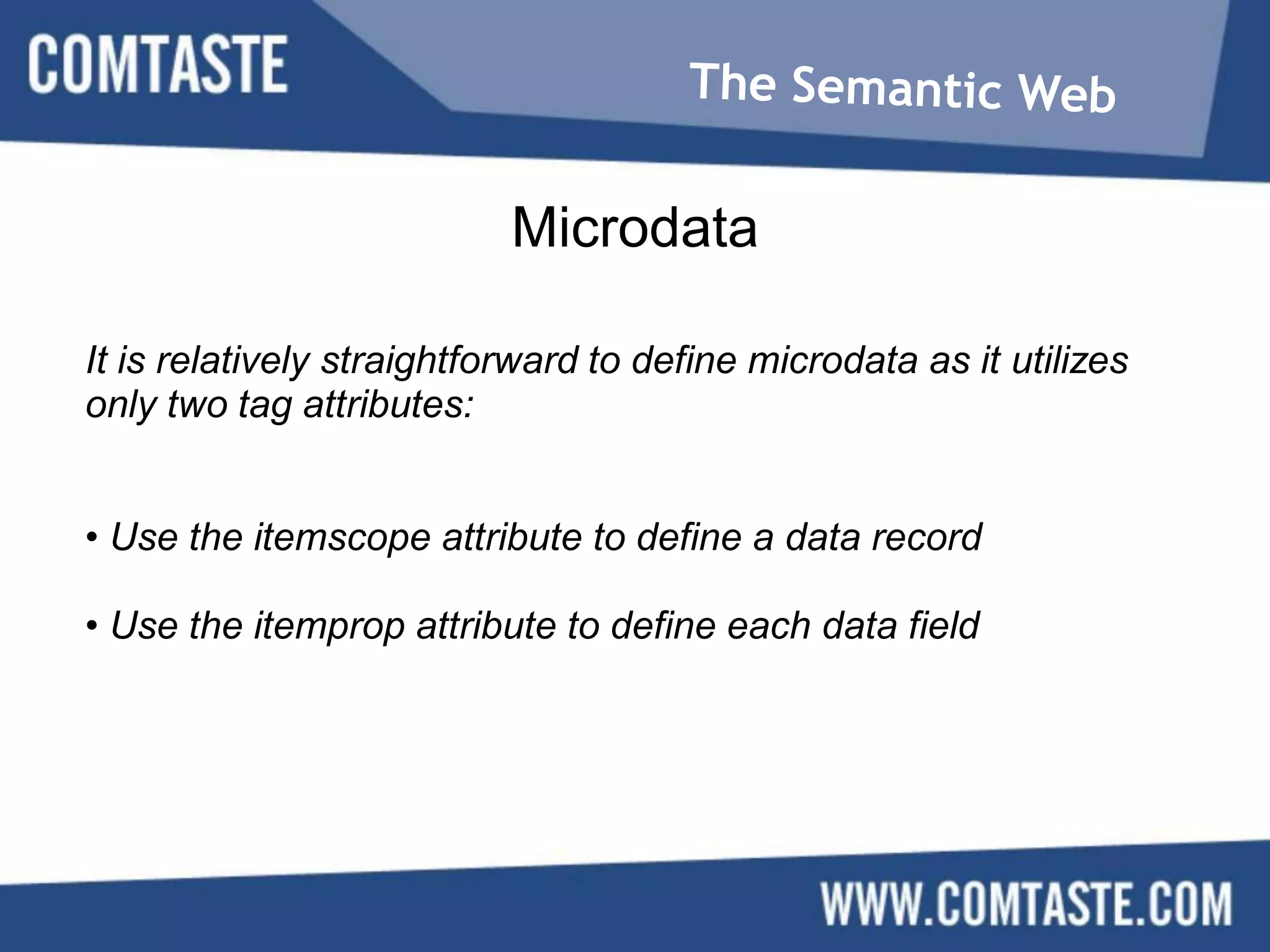 COMTASTE

The Semantic Web

Microdata

It is relatively straightforward to define microdata as it utilizes only two tag attributes:

• Use the itemscope attribute to define a data record

• Use the itemprop attribute to define each data field

WWW.COMTASTE.COM